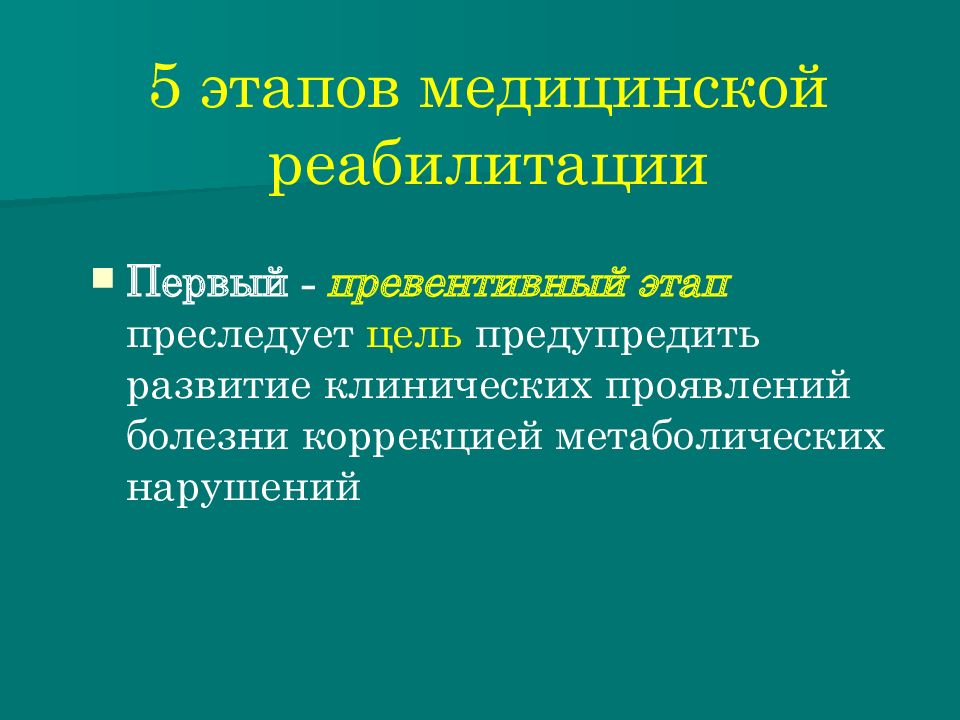 5 этапов медицинской реабилитации

Первый - превентивный этап преследует цель предупредить развитие клинических проявлений болезни коррекцией метаболических нарушений